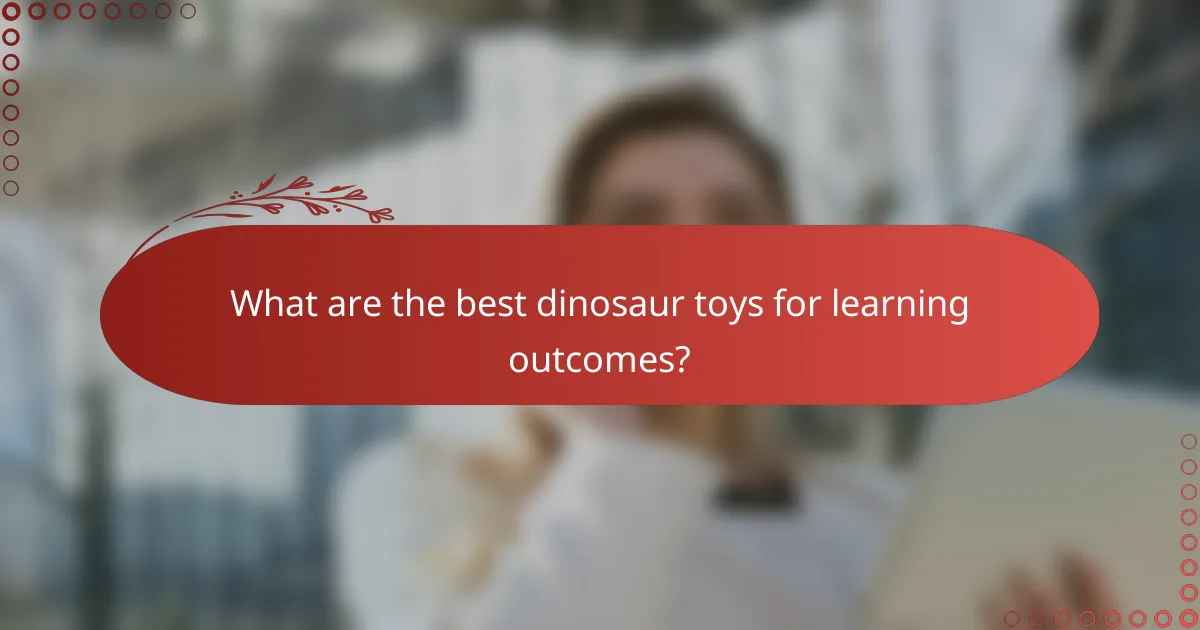 What are the best dinosaur toys for learning outcomes?